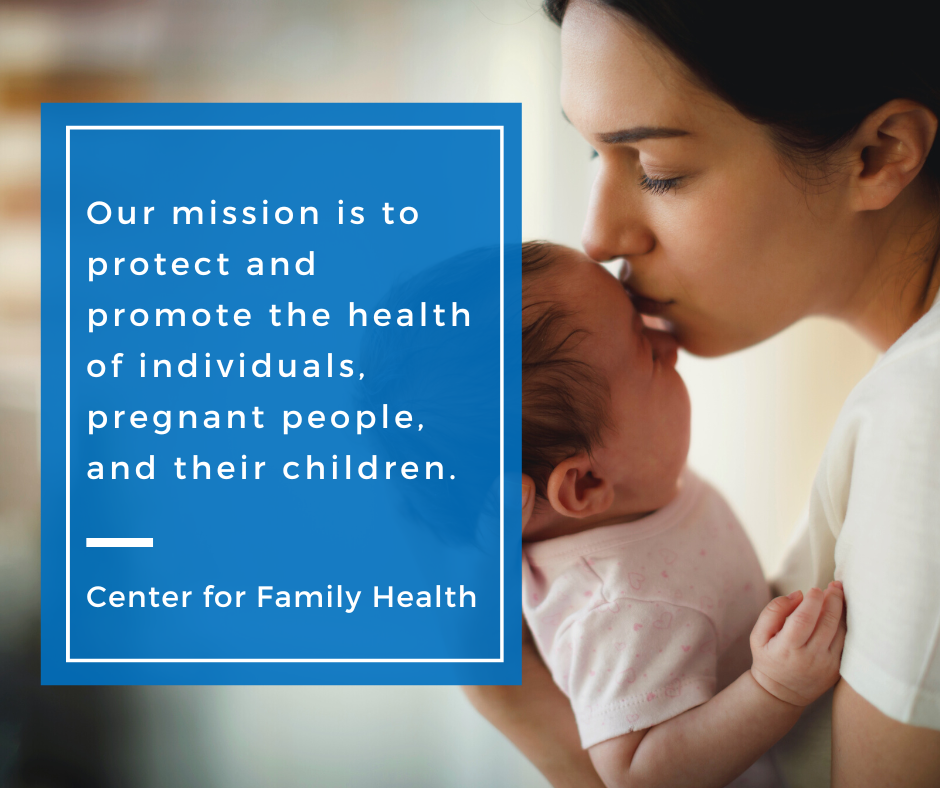 Our mission is to protect and promote the health of individuals, pregnant people, and their children.

Center for Family Health